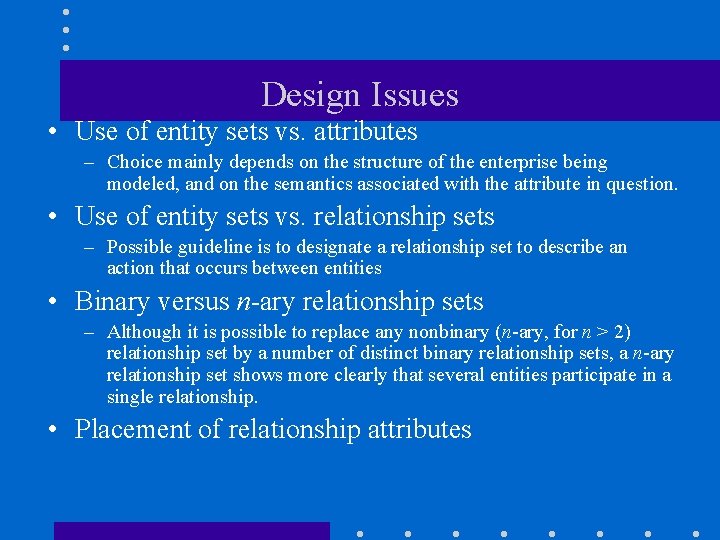 Design Issues

• Use of entity sets vs. attributes
– Choice mainly depends on the structure of the enterprise being modeled, and on the semantics associated with the attribute in question.

• Use of entity sets vs. relationship sets
– Possible guideline is to designate a relationship set to describe an action that occurs between entities

• Binary versus $n$-ary relationship sets
– Although it is possible to replace any nonbinary ($n$-ary, for $n > 2$) relationship set by a number of distinct binary relationship sets, a $n$-ary relationship set shows more clearly that several entities participate in a single relationship.

• Placement of relationship attributes